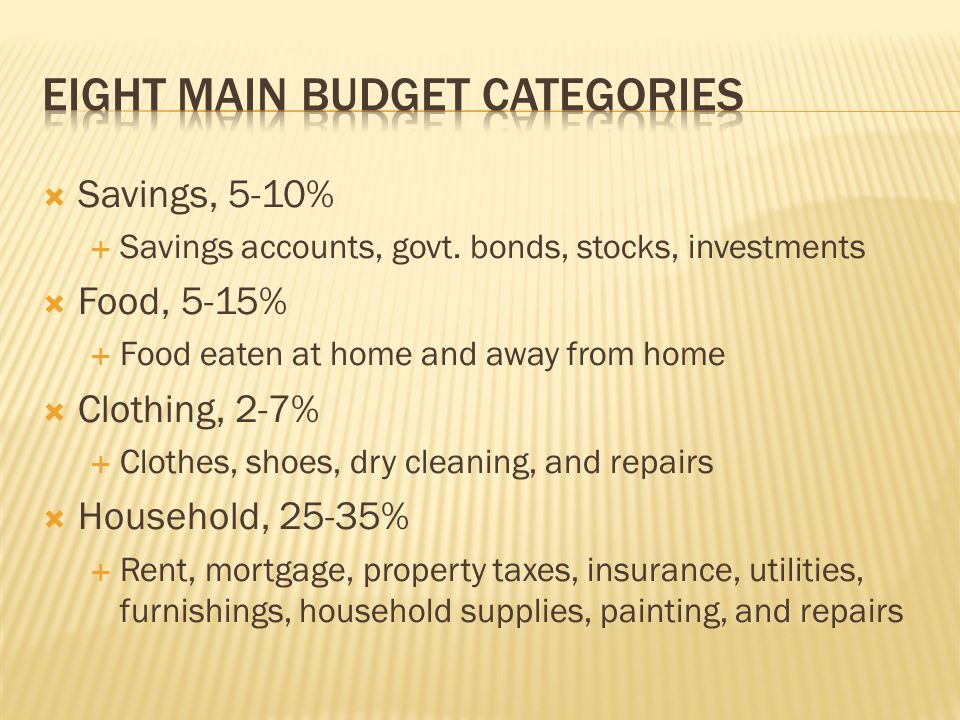 EIGHT MAIN BUDGET CATEGORIES

Savings, 5-10%
Savings accounts, govt. bonds, stocks, investments

Food, 5-15%
Food eaten at home and away from home

Clothing, 2-7%
Clothes, shoes, dry cleaning, and repairs

Household, 25-35%
Rent, mortgage, property taxes, insurance, utilities, furnishings, household supplies, painting, and repairs